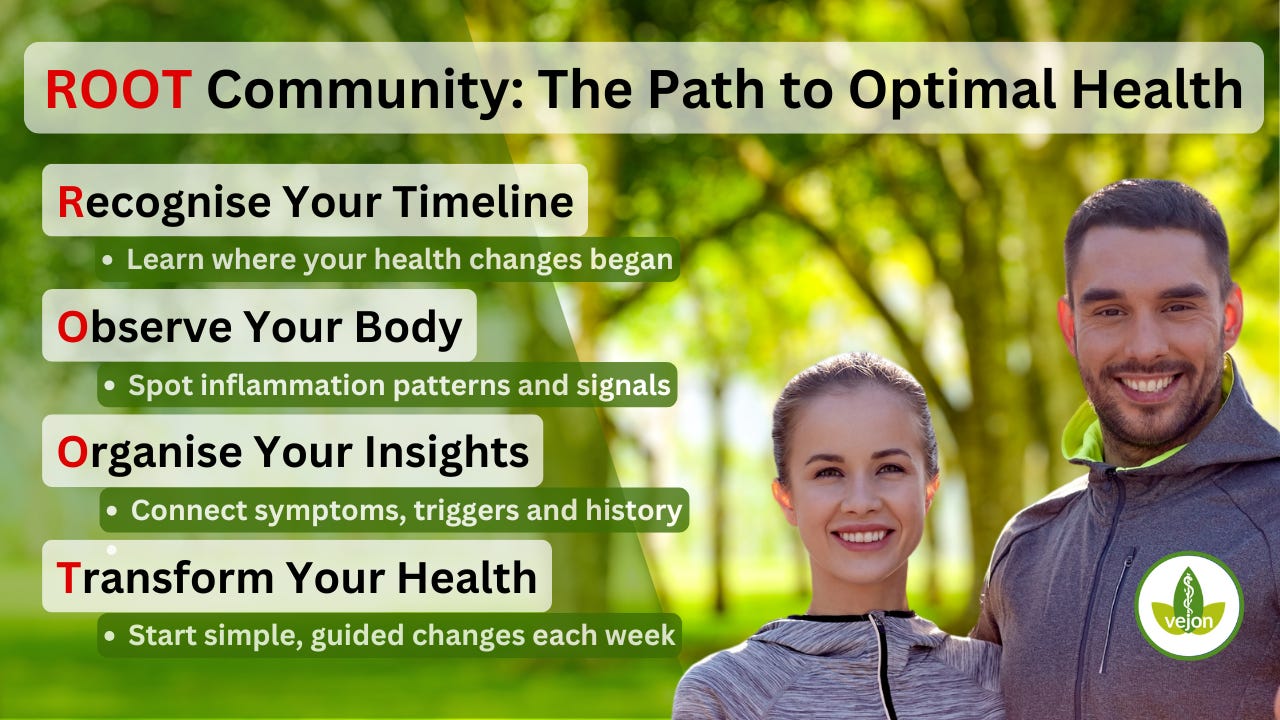 ROOT Community: The Path to Optimal Health

Recognise Your Timeline

• Learn where your health changes began

Observe Your Body

• Spot inflammation patterns and signals

Organise Your Insights

• Connect symptoms, triggers and history

Transform Your Health

• Start simple, guided changes each week

vejon